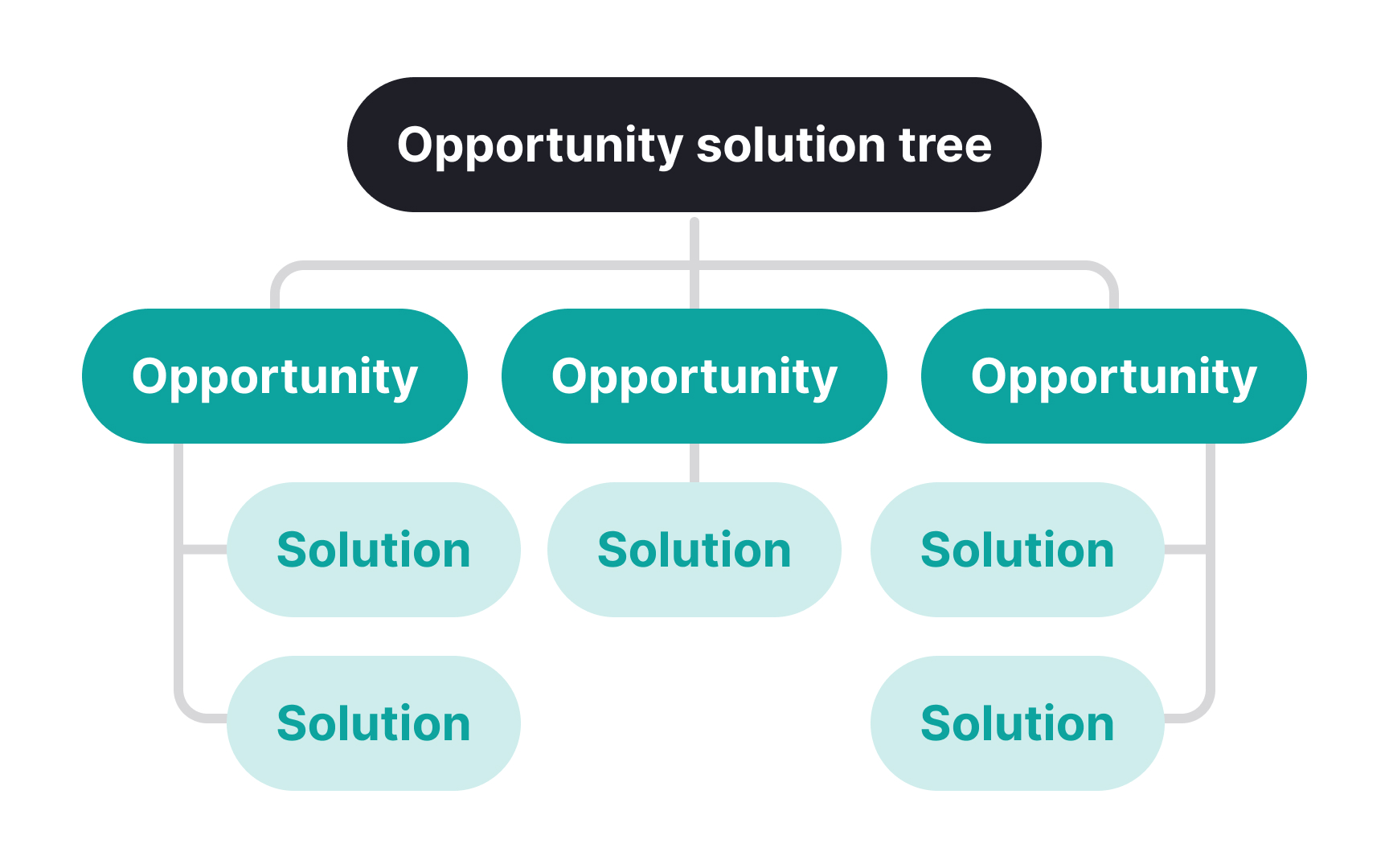 Opportunity solution tree

Opportunity

Opportunity

Opportunity

Solution

Solution

Solution

Solution

Solution